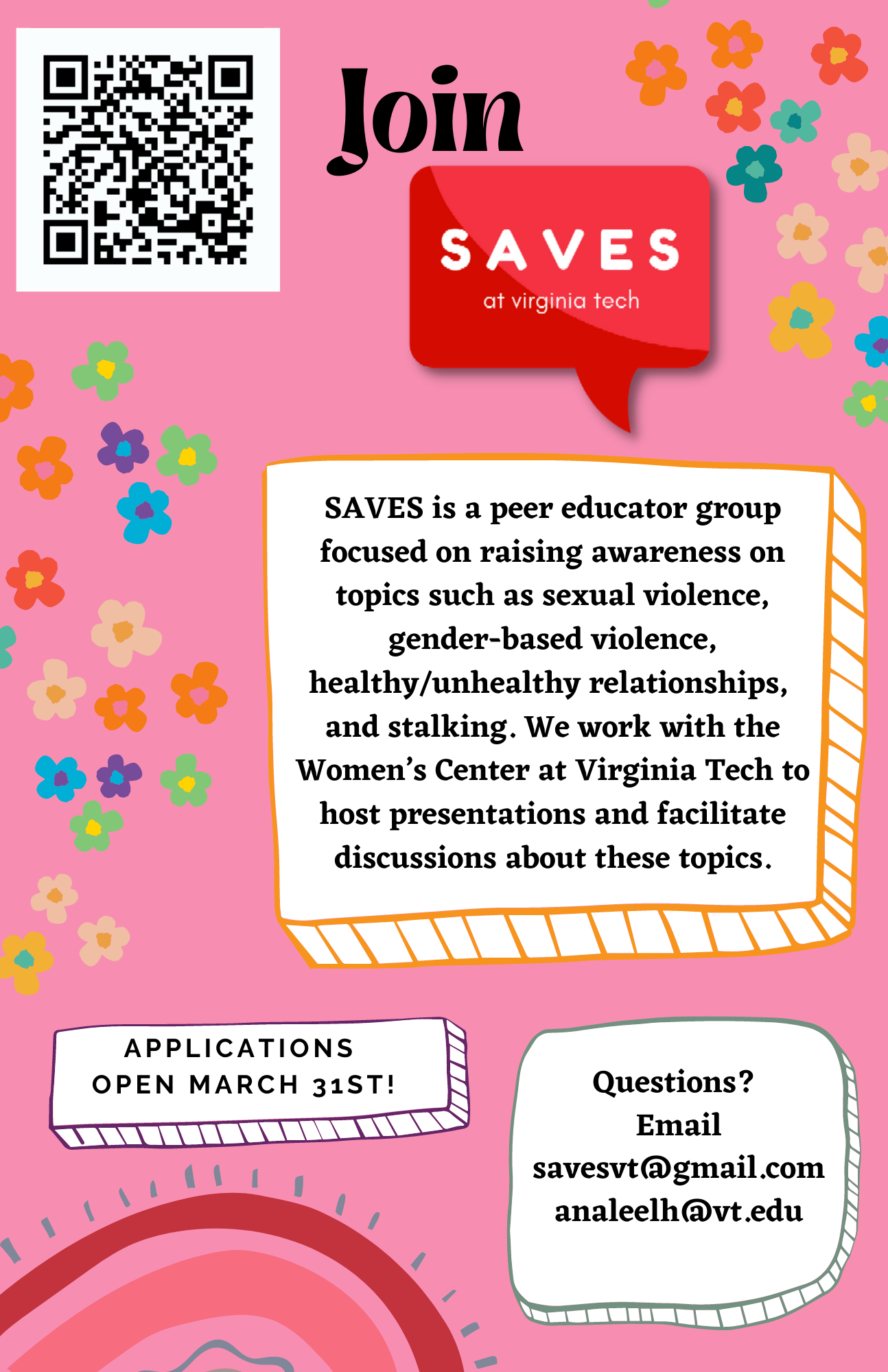 Join

SAVES
at virginia tech

SAVES is a peer educator group focused on raising awareness on topics such as sexual violence, gender-based violence, healthy/unhealthy relationships, and stalking. We work with the Women's Center at Virginia Tech to host presentations and facilitate discussions about these topics.

APPLICATIONS OPEN MARCH 31ST!

Questions?
Email
savesvt@gmail.com
analeelh@vt.edu